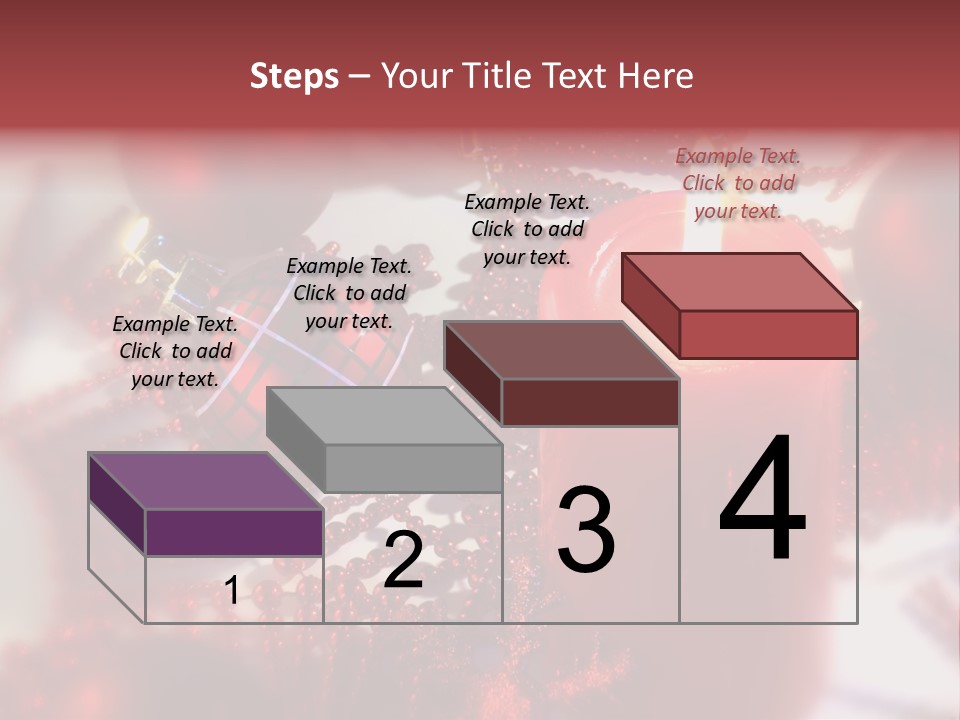 Steps – Your Title Text Here

Example Text. Click to add your text.

Example Text. Click to add your text.

Example Text. Click to add your text.

Example Text. Click to add your text.

1

2

3

4